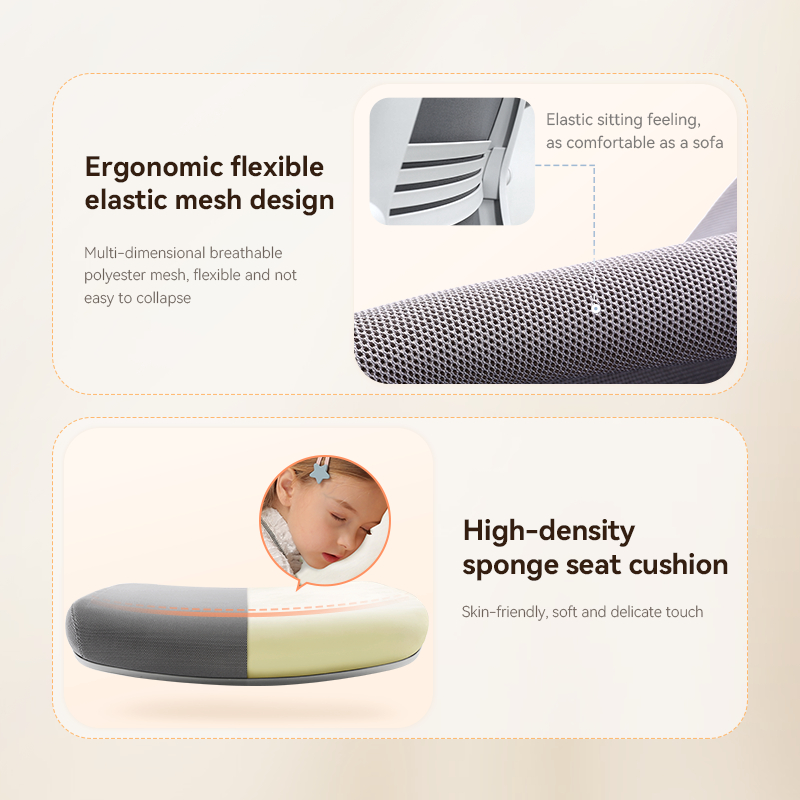 Ergonomic flexible elastic mesh design

Multi-dimensional breathable polyester mesh, flexible and not easy to collapse

Elastic sitting feeling, as comfortable as a sofa

High-density sponge seat cushion

Skin-friendly, soft and delicate touch